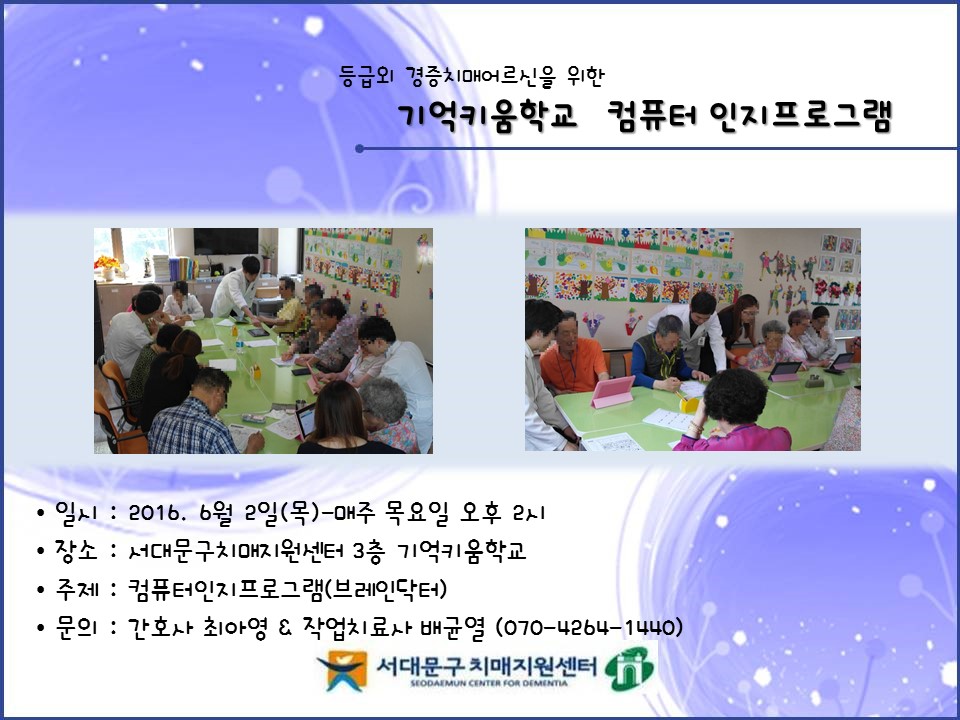 등급외 경증치매어르신을 위한

기억키움학교 컴퓨터 인지프로그램

• 일시 : 2016. 6월 2일(목)-매주 목요일 오후 2시
• 장소 : 서대문구치매지원센터 3층 기억키움학교
• 주제 : 컴퓨터인지프로그램(브레인닥터)
• 문의 : 간호사 최아영 & 작업치료사 배균열 (070-4264-1440)

서대문구 치매지원센터
SEODAEMUN CENTER FOR DEMENTIA